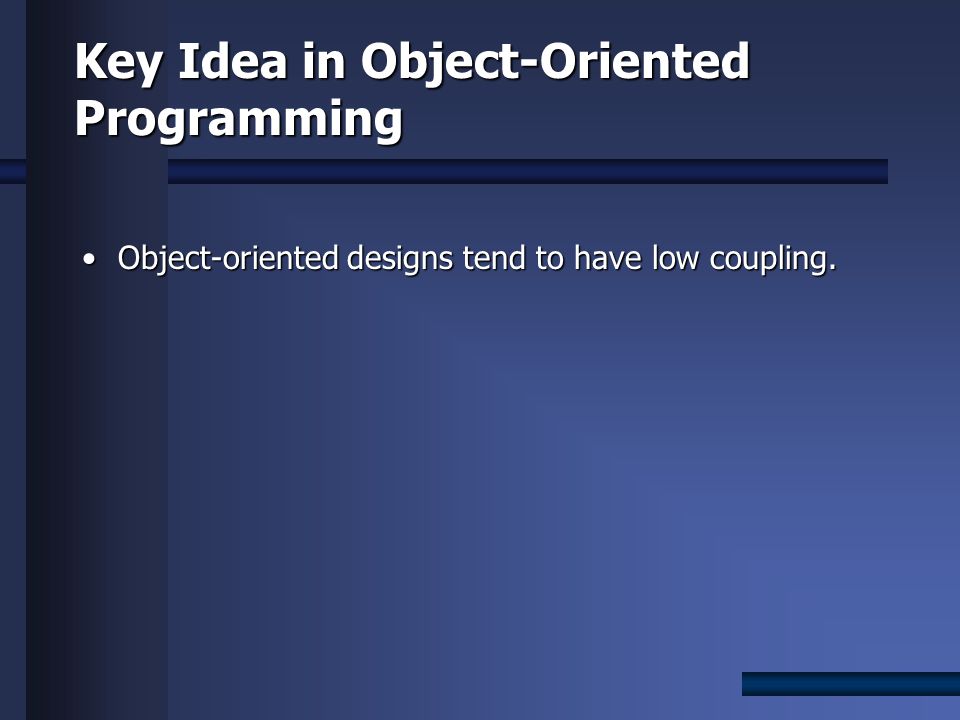 Key Idea in Object-Oriented Programming

• Object-oriented designs tend to have low coupling.